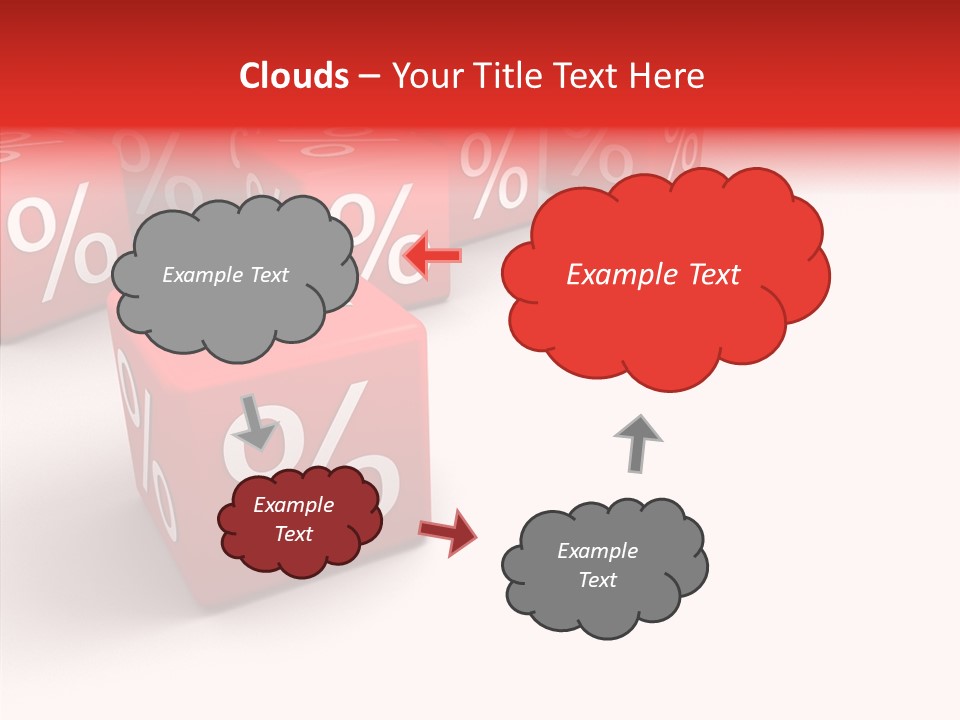 Clouds – Your Title Text Here

Example Text

Example Text

Example Text

Example Text